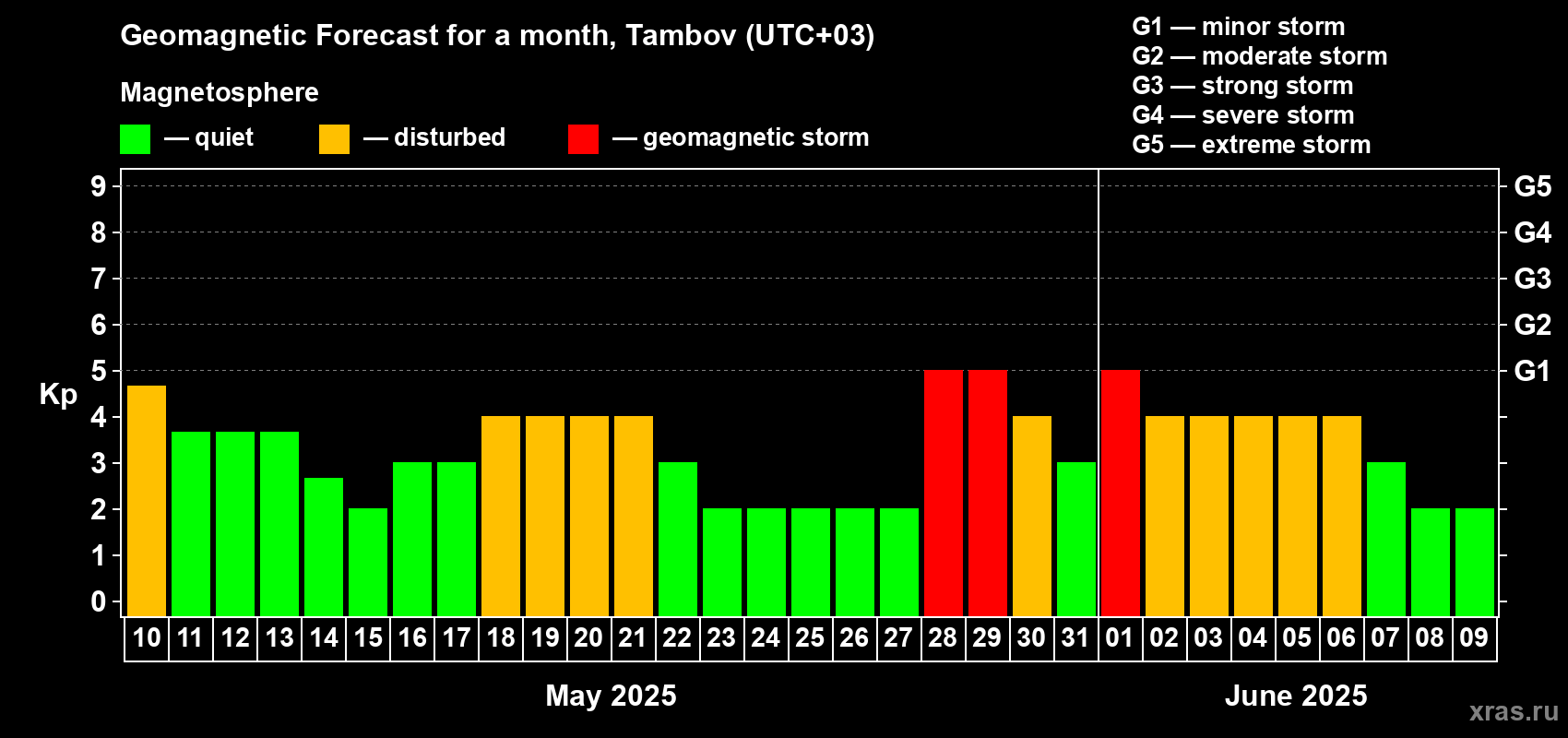 Geomagnetic Forecast for a month, Tambov (UTC+03)

Magnetosphere

— quiet — disturbed — geomagnetic storm

G1 — minor storm
G2 — moderate storm
G3 — strong storm
G4 — severe storm
G5 — extreme storm

Kp

9
8
7
6
5
4
3
2
1
0

G5
G4
G3
G2
G1

10 11 12 13 14 15 16 17 18 19 20 21 22 23 24 25 26 27 28 29 30 31 01 02 03 04 05 06 07 08 09

May 2025

June 2025

xras.ru